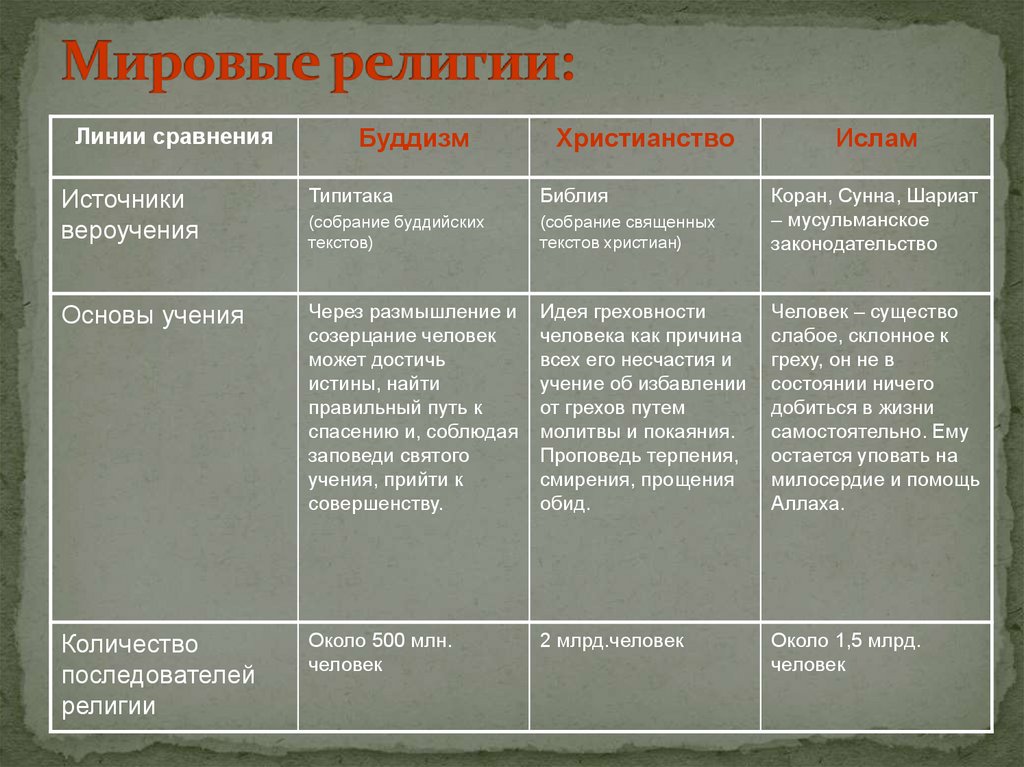 Мировые религии:

| Линии сравнения | Буддизм | Христианство | Ислам |
|---|---|---|---|
| Источники вероучения | Типитака (собрание буддийских текстов) | Библия (собрание священных текстов христиан) | Коран, Сунна, Шариат – мусульманское законодательство |
| Основы учения | Через размышление и созерцание человек может достичь истины, найти правильный путь к спасению и, соблюдая заповеди святого учения, прийти к совершенству. | Идея греховности человека как причина всех его несчастия и учение об избавлении от грехов путем молитвы и покаяния. Проповедь терпения, смирения, прощения обид. | Человек – существо слабое, склонное к греху, он не в состоянии ничего добиться в жизни самостоятельно. Ему остается уповать на милосердие и помощь Аллаха. |
| Количество последователей религии | Около 500 млн. человек | 2 млрд.человек | Около 1,5 млрд. человек |